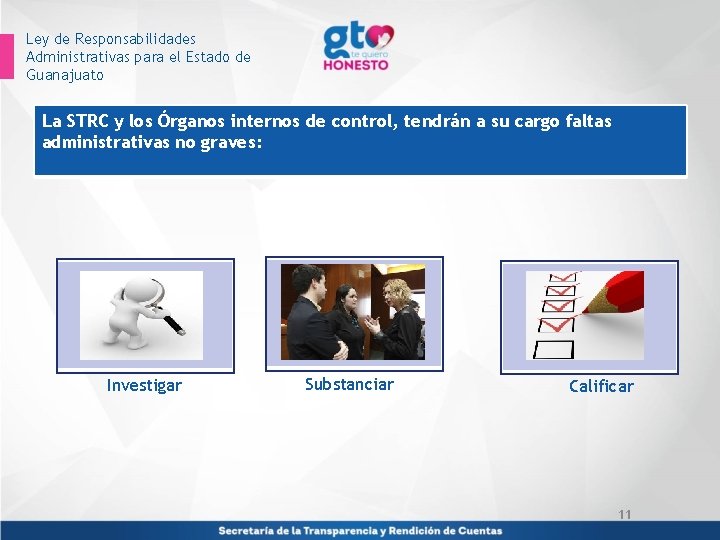 Ley de Responsabilidades Administrativas para el Estado de Guanajuato

gto te quiero HONESTO

La STRC y los Órganos internos de control, tendrán a su cargo faltas administrativas no graves:

Investigar

Substanciar

Calificar

11

Secretaría de la Transparencia y Rendición de Cuentas